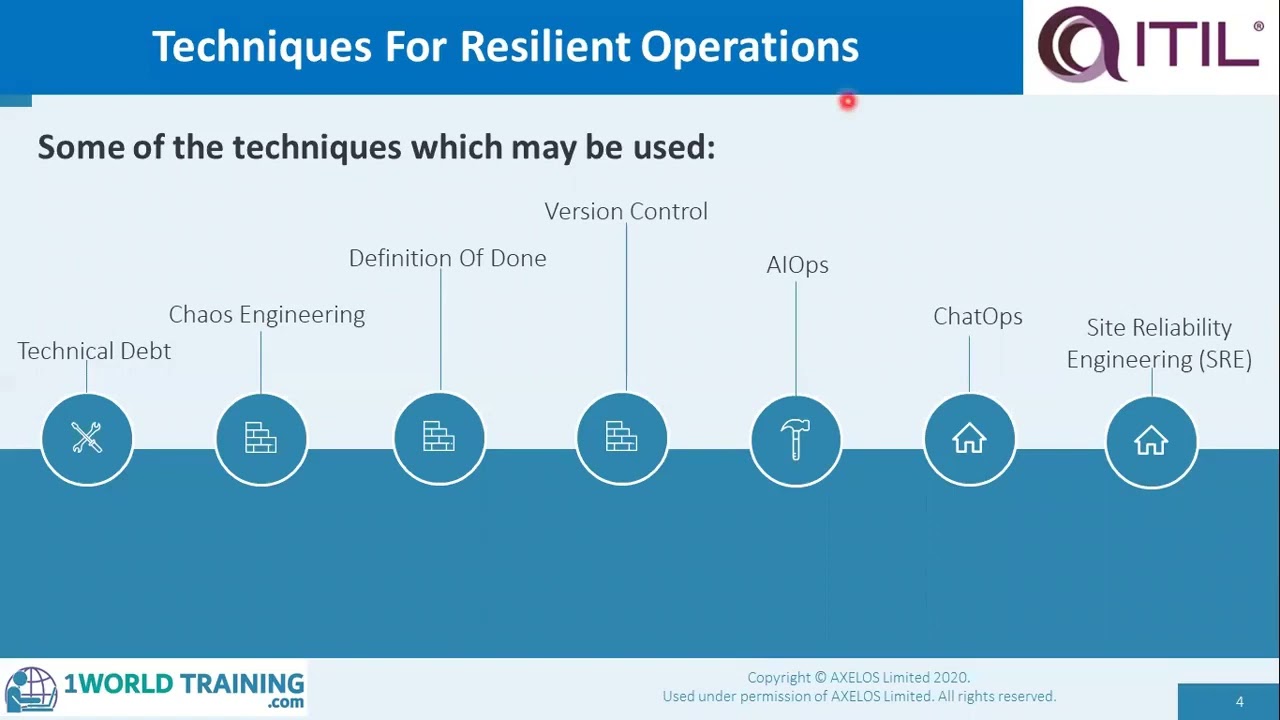 Techniques For Resilient Operations

ITIL®

Some of the techniques which may be used:

Technical Debt

Chaos Engineering

Definition Of Done

Version Control

AIOps

ChatOps

Site Reliability Engineering (SRE)

1WORLD TRAINING .com

Copyright © AXELOS Limited 2020.
Used under permission of AXELOS Limited. All rights reserved.

4